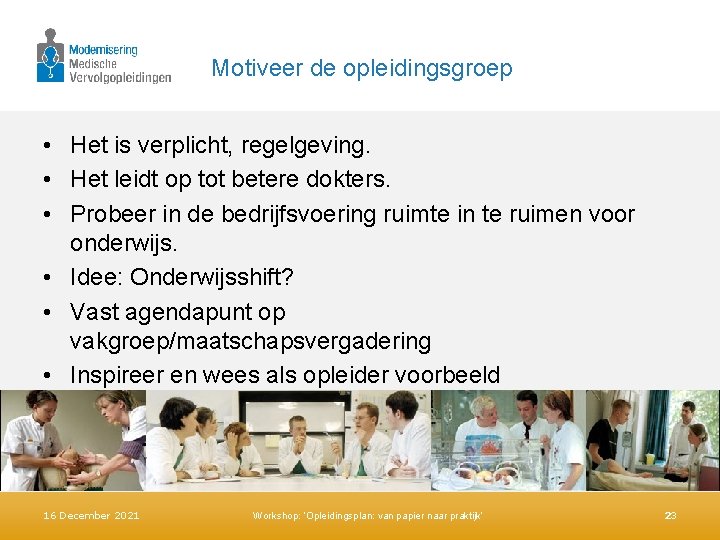 Modernisering
Medische
Vervolgopleidingen

Motiveer de opleidingsgroep

• Het is verplicht, regelgeving.
• Het leidt op tot betere dokters.
• Probeer in de bedrijfsvoering ruimte in te ruimen voor onderwijs.
• Idee: Onderwijsshift?
• Vast agendapunt op vakgroep/maatschapsvergadering
• Inspireer en wees als opleider voorbeeld

16 December 2021

Workshop: 'Opleidingsplan: van papier naar praktijk'

23